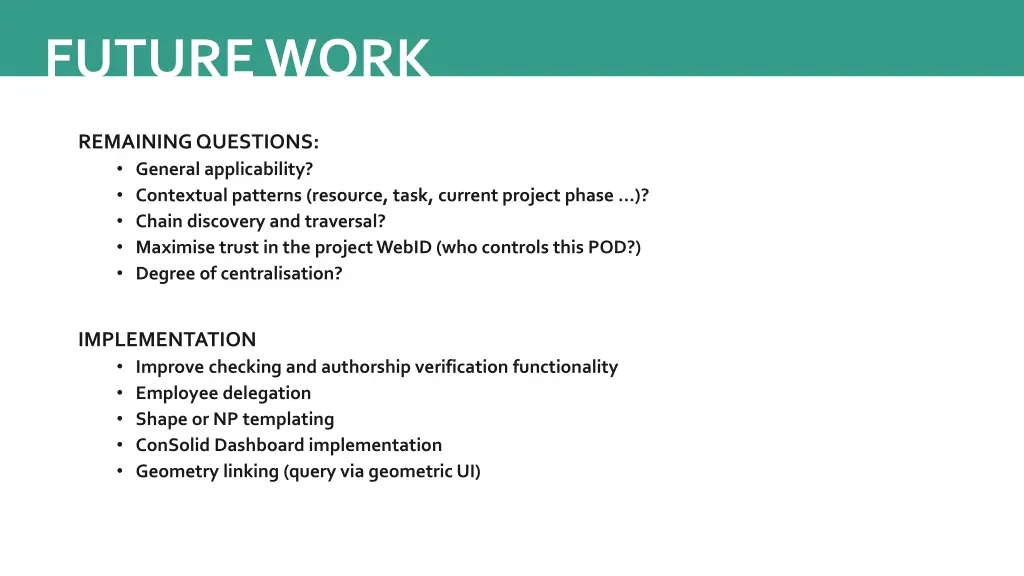 FUTURE WORK

REMAINING QUESTIONS:
• General applicability?
• Contextual patterns (resource, task, current project phase …)?
• Chain discovery and traversal?
• Maximise trust in the project WebID (who controls this POD?)
• Degree of centralisation?

IMPLEMENTATION
• Improve checking and authorship verification functionality
• Employee delegation
• Shape or NP templating
• ConSolid Dashboard implementation
• Geometry linking (query via geometric UI)